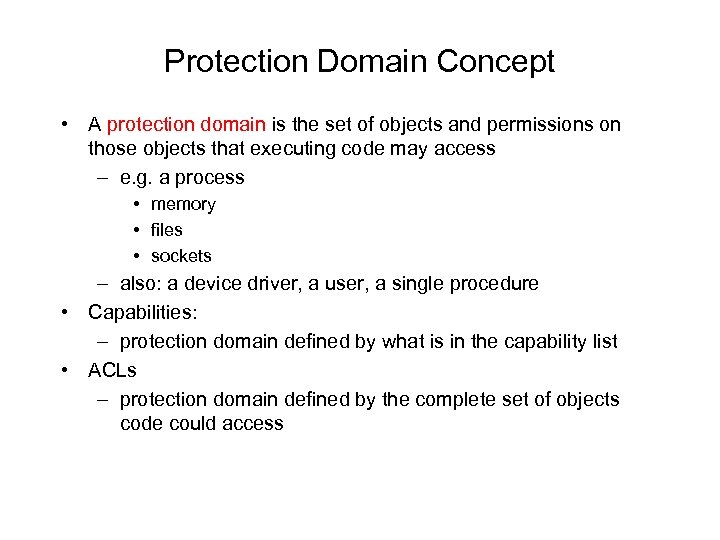 Protection Domain Concept

• A protection domain is the set of objects and permissions on those objects that executing code may access
– e.g. a process
• memory
• files
• sockets
– also: a device driver, a user, a single procedure
• Capabilities:
– protection domain defined by what is in the capability list
• ACLs
– protection domain defined by the complete set of objects code could access